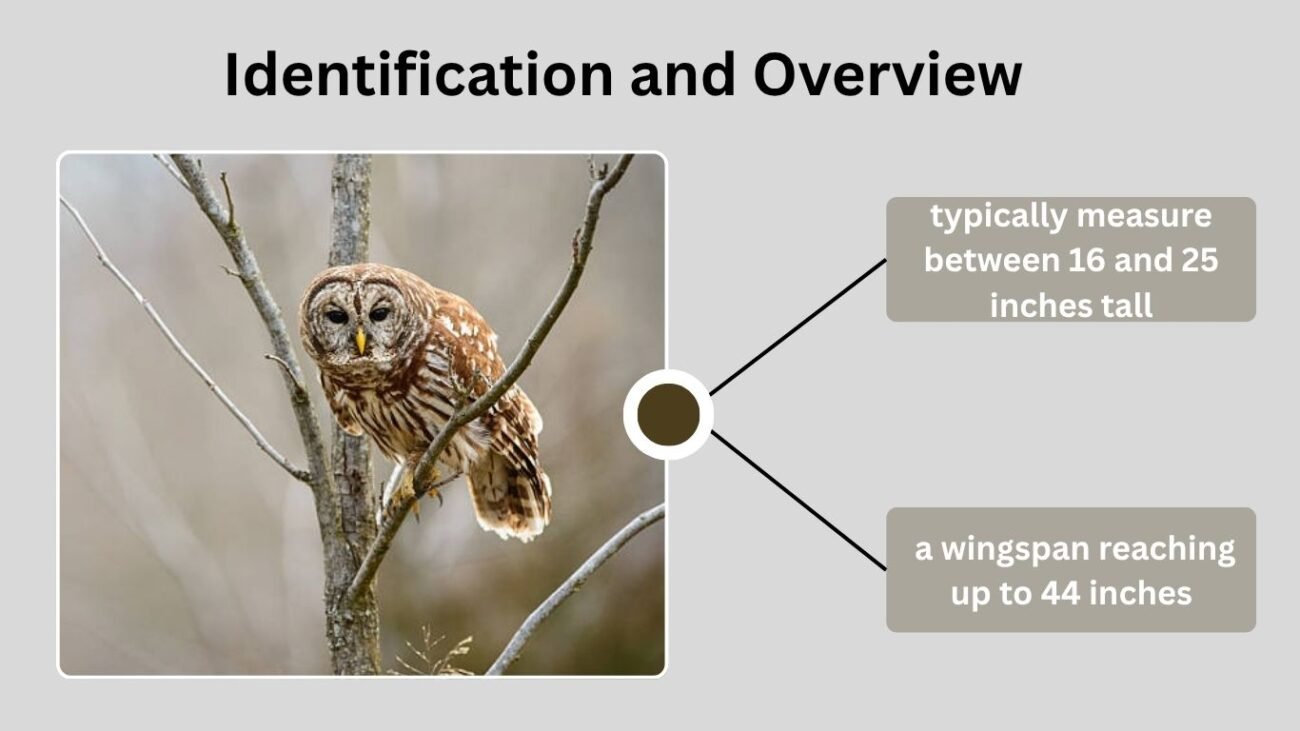 Identification and Overview

typically measure between 16 and 25 inches tall

a wingspan reaching up to 44 inches